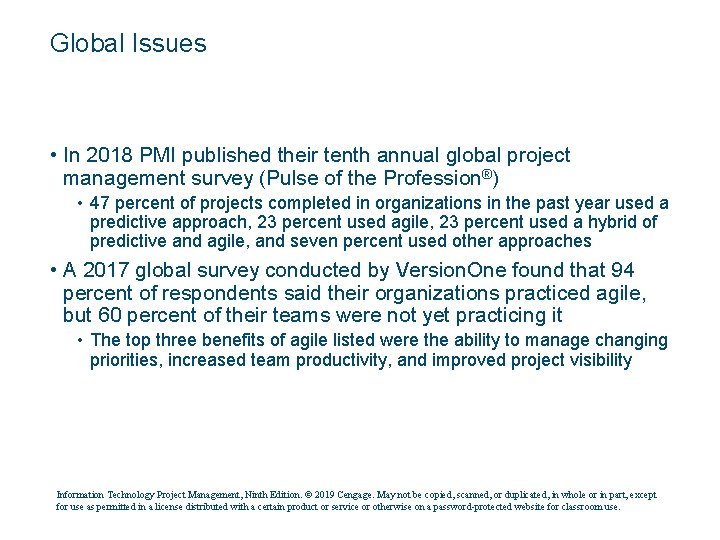 Global Issues

• In 2018 PMI published their tenth annual global project management survey (Pulse of the Profession®)

• 47 percent of projects completed in organizations in the past year used a predictive approach, 23 percent used agile, 23 percent used a hybrid of predictive and agile, and seven percent used other approaches

• A 2017 global survey conducted by VersionOne found that 94 percent of respondents said their organizations practiced agile, but 60 percent of their teams were not yet practicing it

• The top three benefits of agile listed were the ability to manage changing priorities, increased team productivity, and improved project visibility

Information Technology Project Management, Ninth Edition. © 2019 Cengage. May not be copied, scanned, or duplicated, in whole or in part, except for use as permitted in a license distributed with a certain product or service or otherwise on a password-protected website for classroom use.